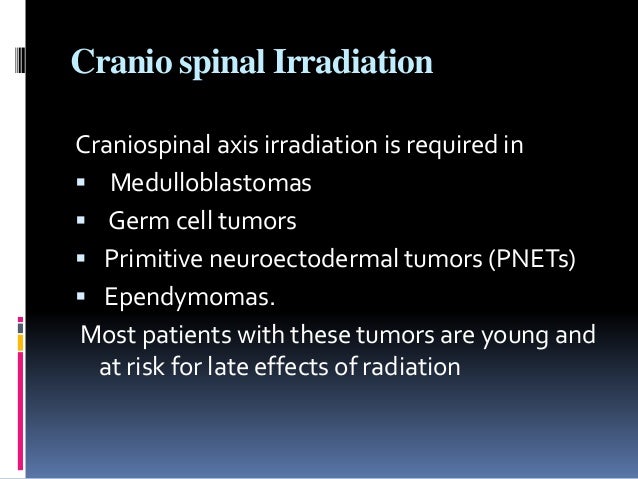 Cranio spinal Irradiation

Craniospinal axis irradiation is required in
▪ Medulloblastomas
▪ Germ cell tumors
▪ Primitive neuroectodermal tumors (PNETs)
▪ Ependymomas.

Most patients with these tumors are young and at risk for late effects of radiation